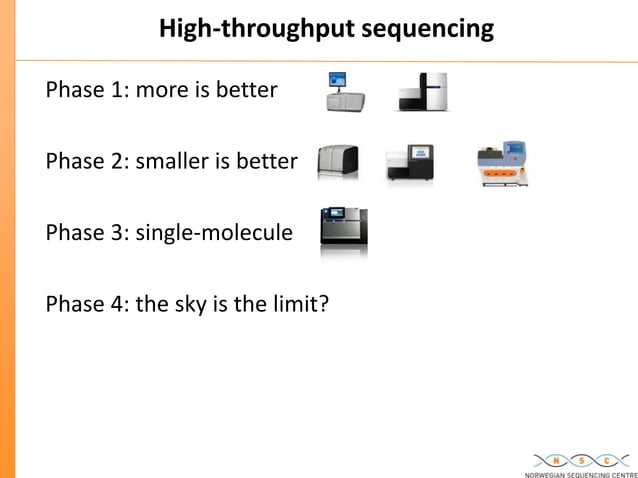 High-throughput sequencing

Phase 1: more is better

Phase 2: smaller is better

Phase 3: single-molecule

Phase 4: the sky is the limit?

N S C
NORWEGIAN SEQUENCING CENTRE